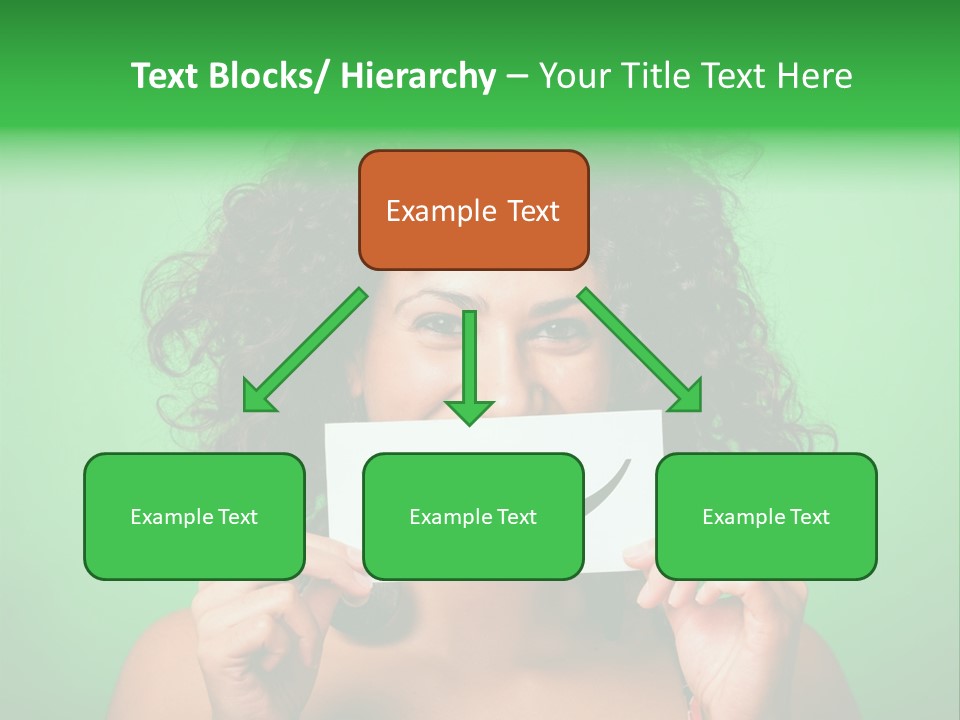 Text Blocks/ Hierarchy – Your Title Text Here

Example Text

Example Text

Example Text

Example Text